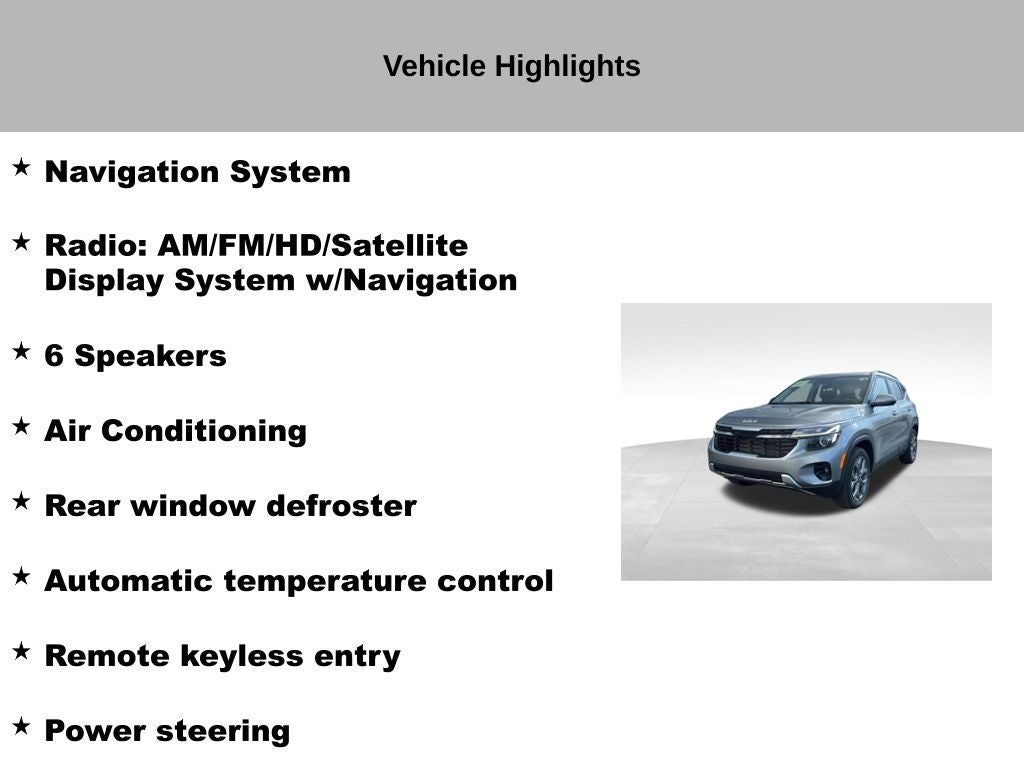 Vehicle Highlights

★ Navigation System

★ Radio: AM/FM/HD/Satellite Display System w/Navigation

★ 6 Speakers

★ Air Conditioning

★ Rear window defroster

★ Automatic temperature control

★ Remote keyless entry

★ Power steering